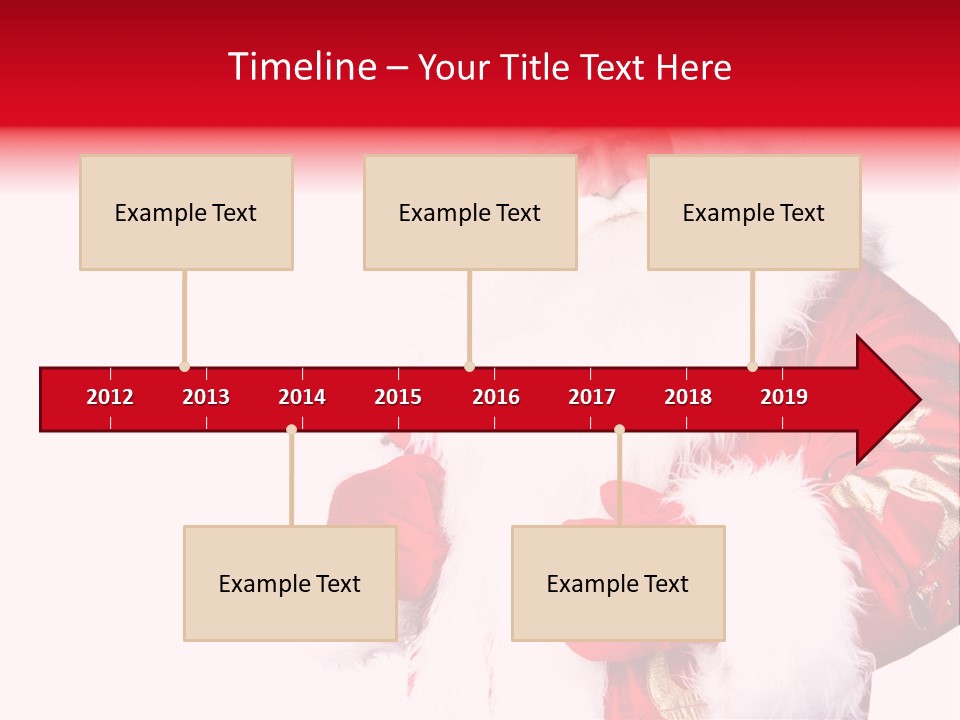 Timeline – Your Title Text Here

Example Text

Example Text

Example Text

2012 2013 2014 2015 2016 2017 2018 2019

Example Text

Example Text